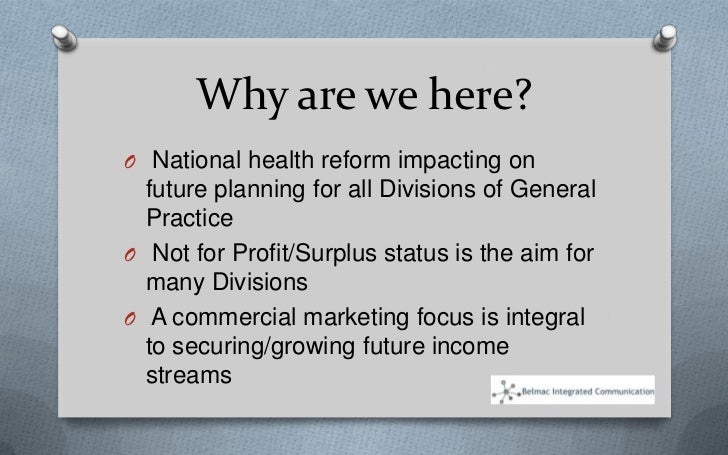 Why are we here?

O National health reform impacting on future planning for all Divisions of General Practice

O Not for Profit/Surplus status is the aim for many Divisions

O A commercial marketing focus is integral to securing/growing future income streams

Belmac Integrated Communication